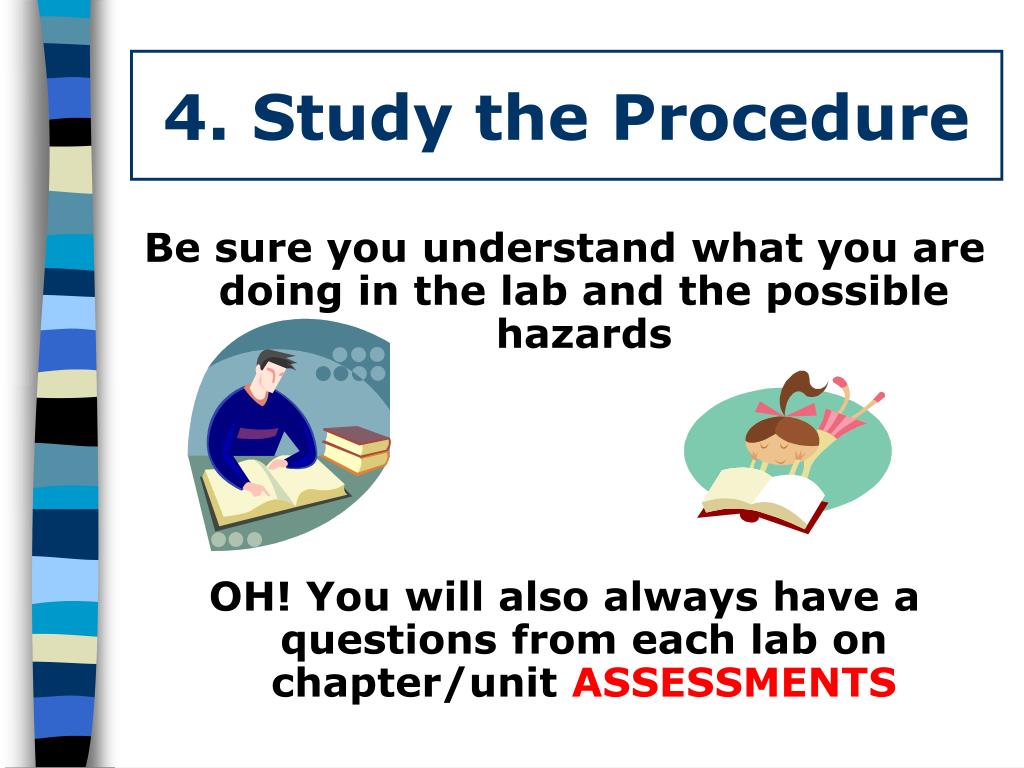 4. Study the Procedure

Be sure you understand what you are doing in the lab and the possible hazards

OH! You will also always have a questions from each lab on chapter/unit ASSESSMENTS